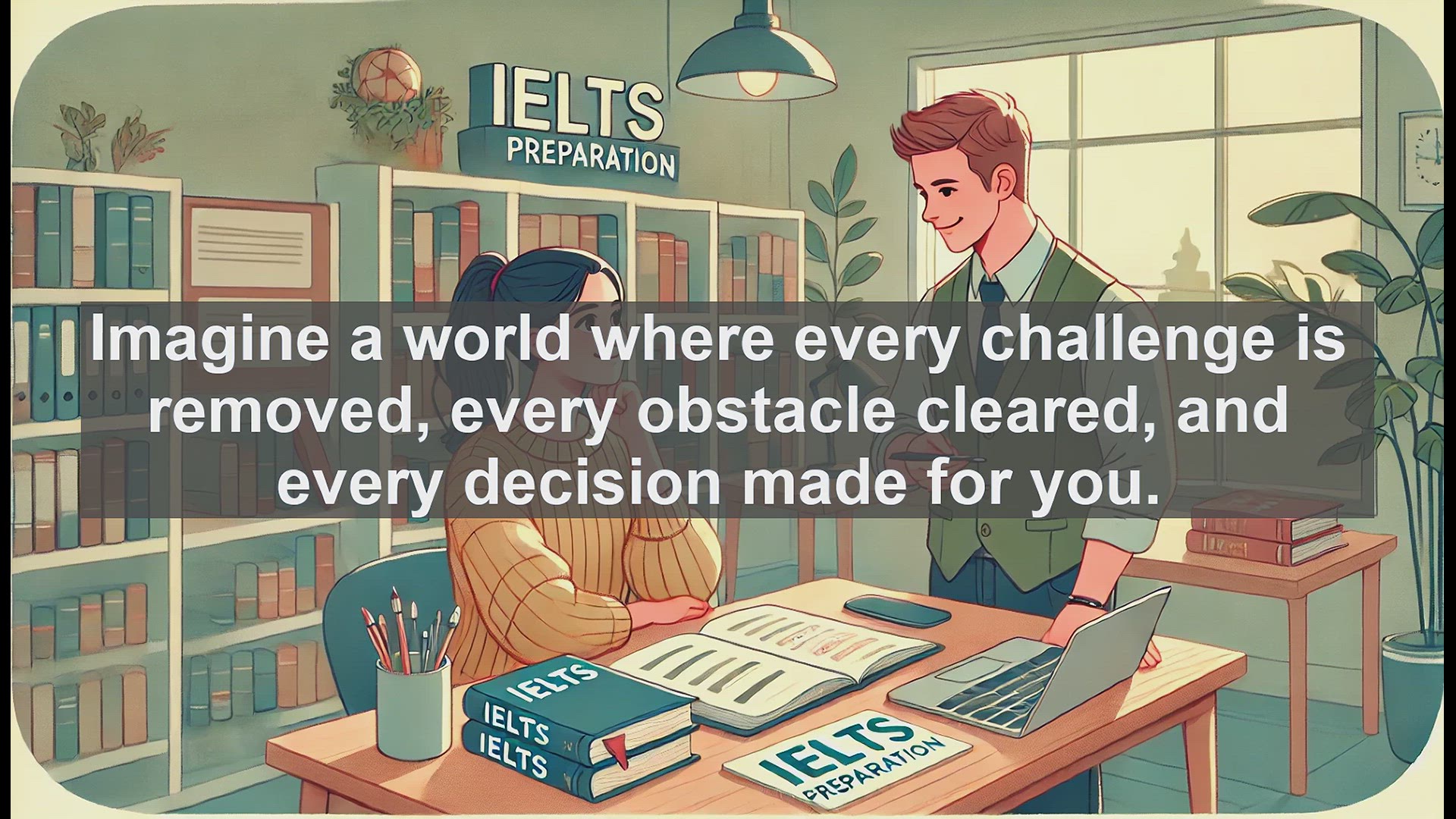 IELTS
PREPARATION

Imagine a world where every challenge is removed, every obstacle cleared, and every decision made for you.

IELTS
IELTS
IELTS

IELTS
PREPARATION